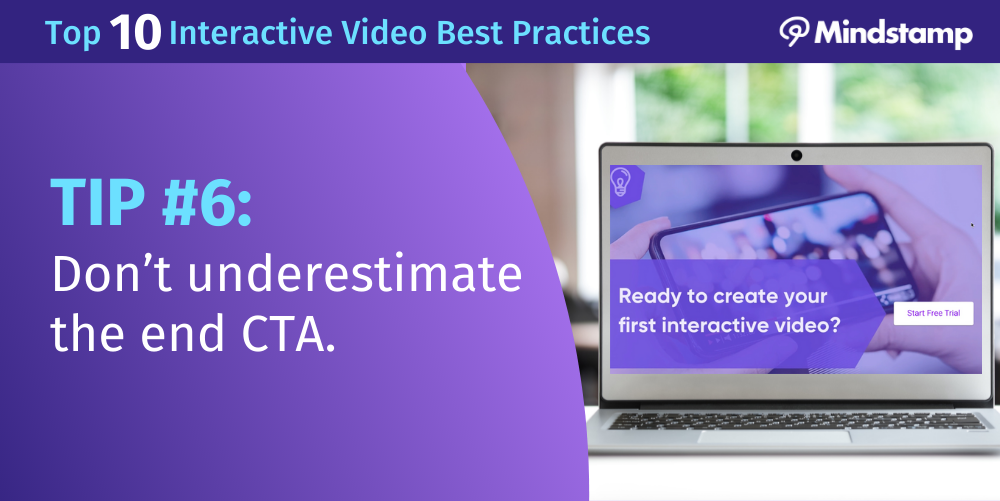 Top 10 Interactive Video Best Practices

Mindstamp

TIP #6:

Don’t underestimate the end CTA.

Ready to create your first interactive video?

Start Free Trial